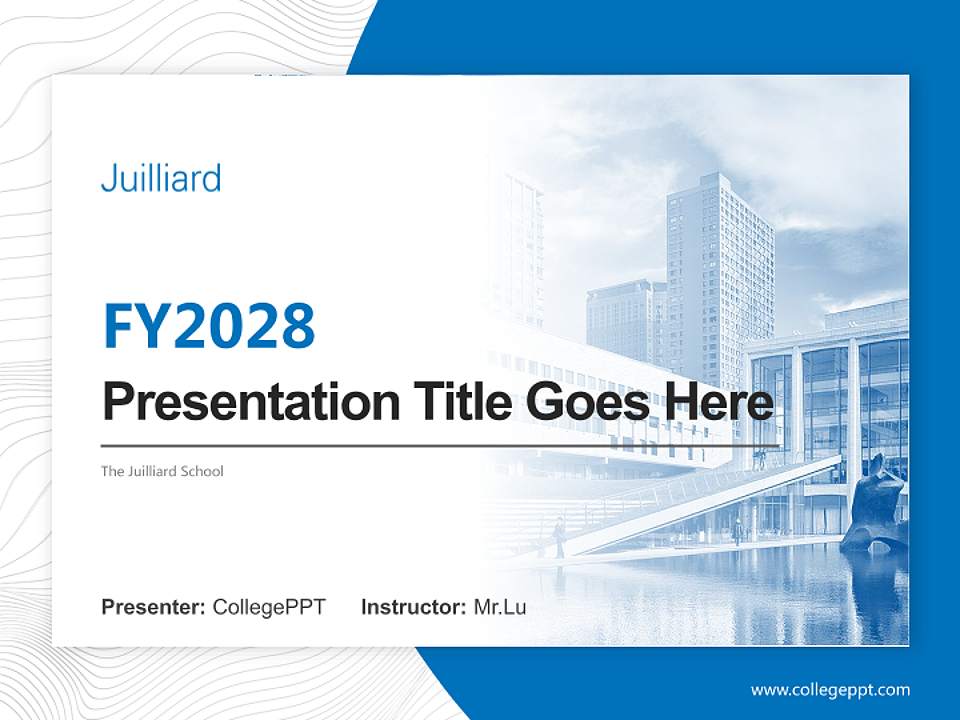 Juilliard

FY2028

Presentation Title Goes Here

The Juilliard School

Presenter: CollegePPT Instructor: Mr.Lu

www.collegeppt.com